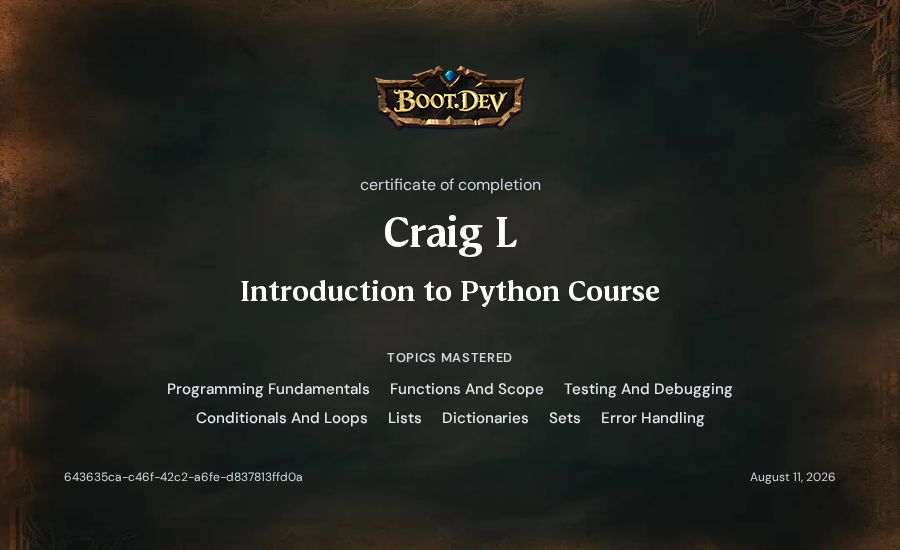 BOOT.DEV

certificate of completion

Craig L

Introduction to Python Course

TOPICS MASTERED

Programming Fundamentals Functions And Scope Testing And Debugging Conditionals And Loops Lists Dictionaries Sets Error Handling

643635ca-c46f-42c2-a6fe-d837813ffd0a

August 11, 2026